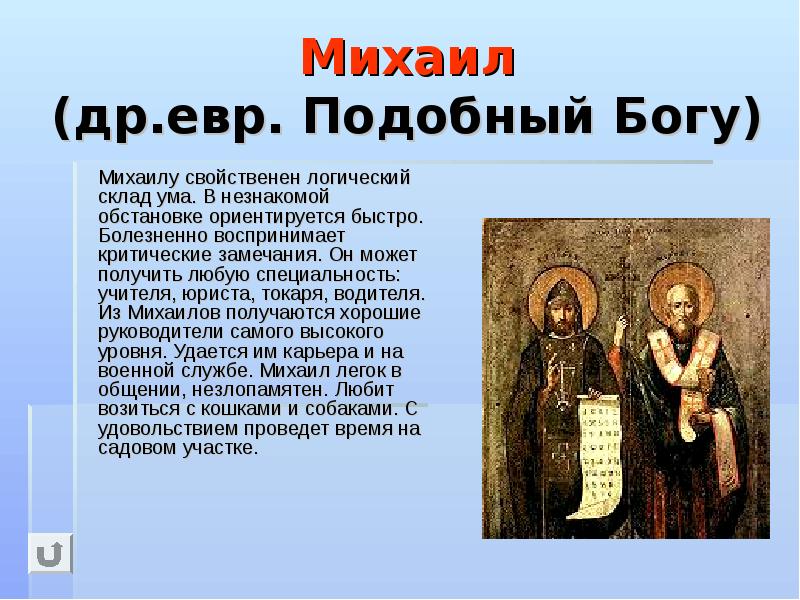 Михаил
(др.евр. Подобный Богу)

Михаилу свойственен логический склад ума. В незнакомой обстановке ориентируется быстро. Болезненно воспринимает критические замечания. Он может получить любую специальность: учителя, юриста, токаря, водителя. Из Михаилов получаются хорошие руководители самого высокого уровня. Удается им карьера и на военной службе. Михаил легок в общении, незлопамятен. Любит возиться с кошками и собаками. С удовольствием проведет время на садовом участке.